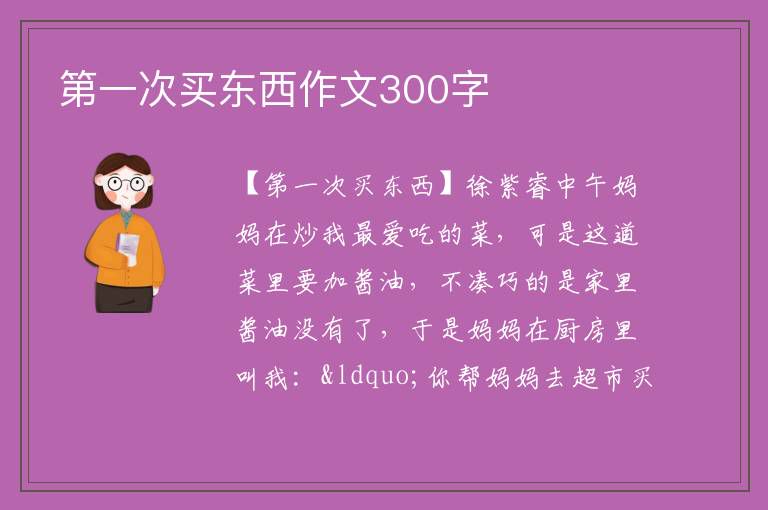 第一次买东西作文300字

【第一次买东西】徐紫睿中午妈妈在炒我最爱吃的菜，可是这道菜里要加酱油，不凑巧的是家里酱油没有了，于是妈妈在厨房里叫我：&ldquo;你帮妈妈去超市买